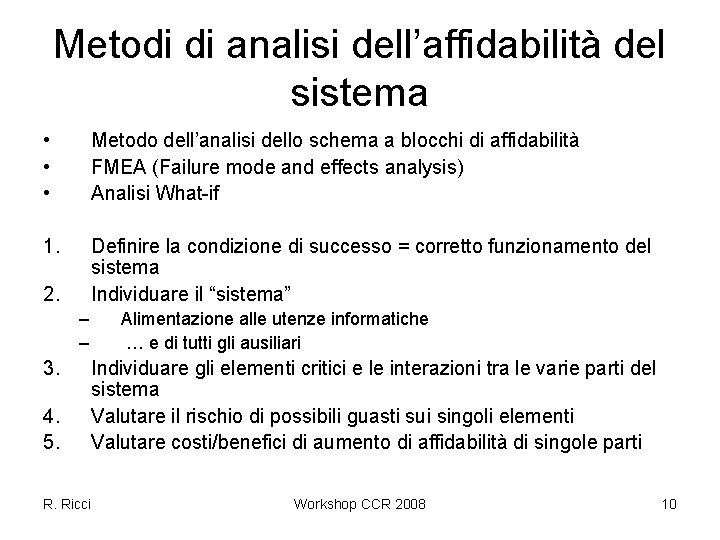 Metodi di analisi dell’affidabilità del sistema

• Metodo dell’analisi dello schema a blocchi di affidabilità
• FMEA (Failure mode and effects analysis)
• Analisi What-if

1. Definire la condizione di successo = corretto funzionamento del sistema
2. Individuare il “sistema”
– Alimentazione alle utenze informatiche
– … e di tutti gli ausiliari
3. Individuare gli elementi critici e le interazioni tra le varie parti del sistema
4. Valutare il rischio di possibili guasti sui singoli elementi
5. Valutare costi/benefici di aumento di affidabilità di singole parti

R. Ricci Workshop CCR 2008 10